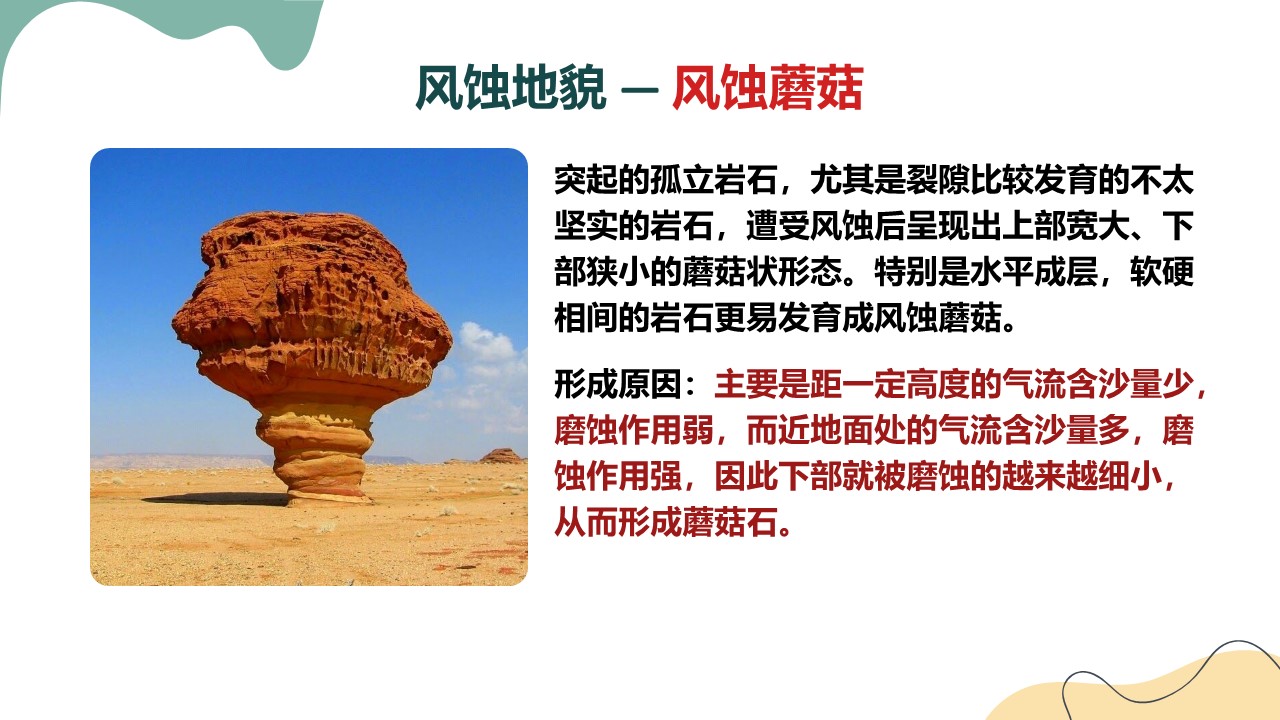 风蚀地貌 — 风蚀蘑菇

突起的孤立岩石，尤其是裂隙比较发育的不太坚实的岩石，遭受风蚀后呈现出上部宽大、下部狭小的蘑菇状形态。特别是水平成层，软硬相间的岩石更易发育成风蚀蘑菇。

形成原因：主要是距一定高度的气流含沙量少，磨蚀作用弱，而近地面处的气流含沙量多，磨蚀作用强，因此下部就被磨蚀的越来越细小，从而形成蘑菇石。